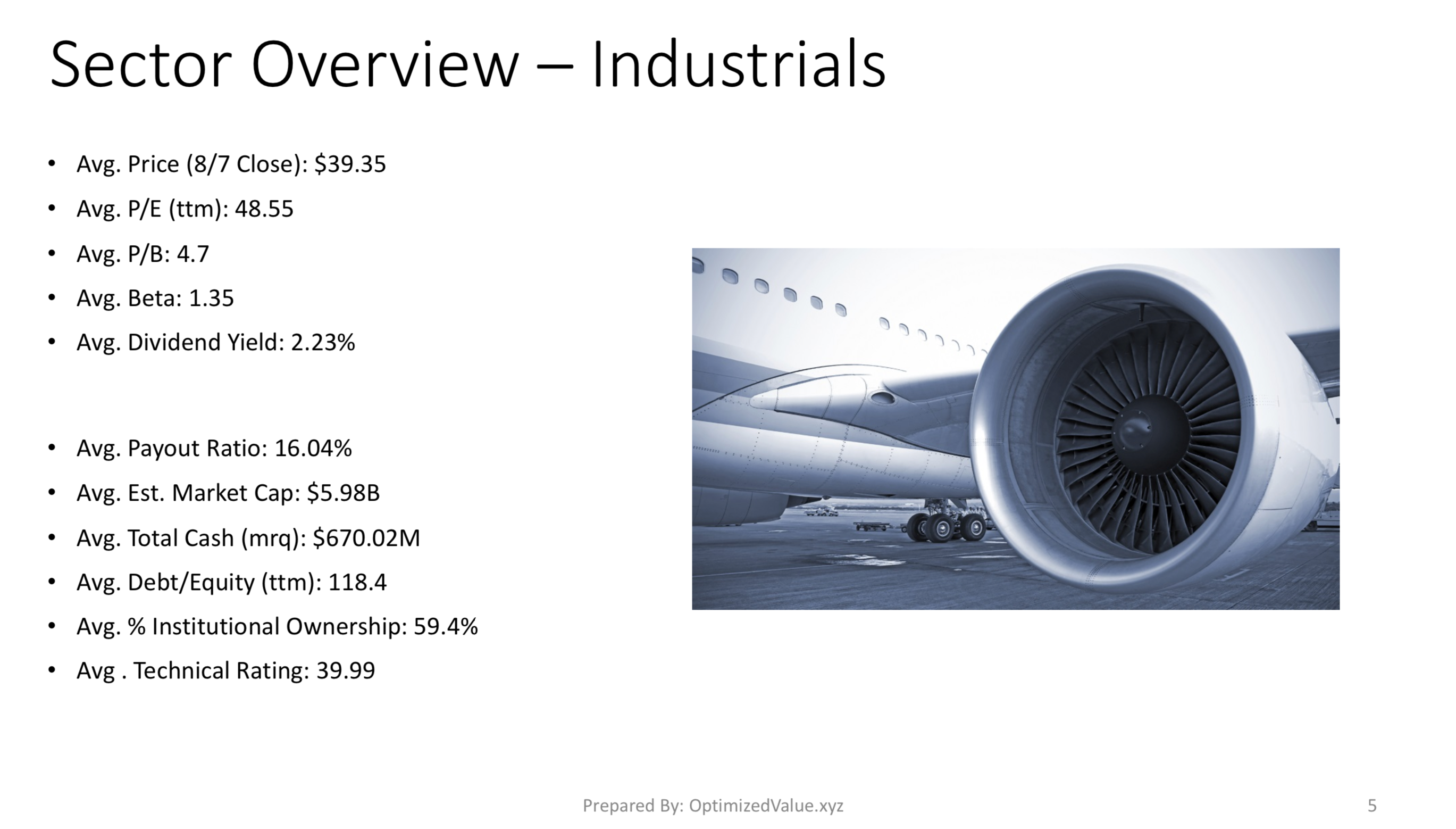 Sector Overview – Industrials

• Avg. Price (8/7 Close): \$39.35
• Avg. P/E (ttm): 48.55
• Avg. P/B: 4.7
• Avg. Beta: 1.35
• Avg. Dividend Yield: 2.23%

• Avg. Payout Ratio: 16.04%
• Avg. Est. Market Cap: \$5.98B
• Avg. Total Cash (mrq): \$670.02M
• Avg. Debt/Equity (ttm): 118.4
• Avg. % Institutional Ownership: 59.4%
• Avg . Technical Rating: 39.99

Prepared By: OptimizedValue.xyz

5